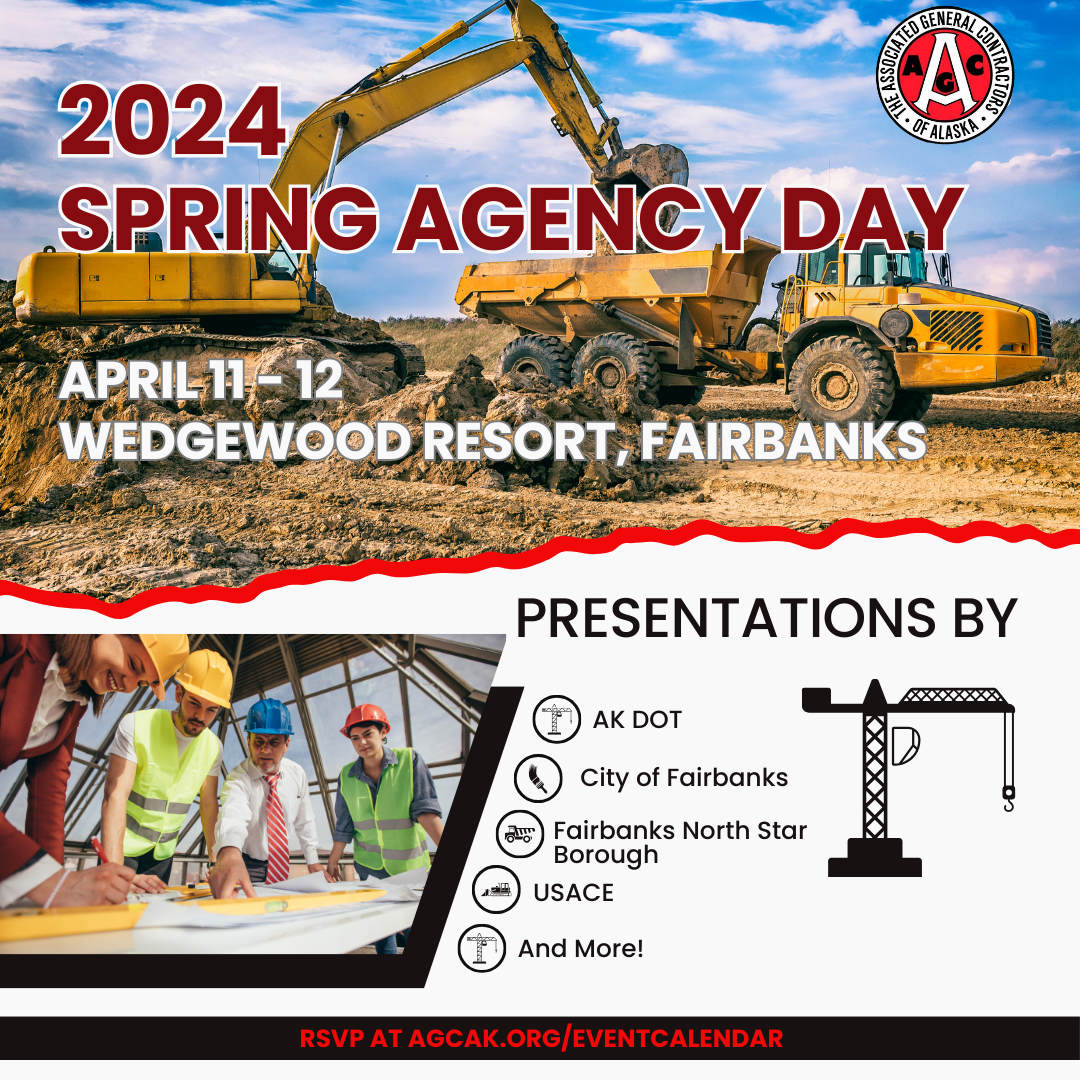 THE ASSOCIATED GENERAL CONTRACTORS OF ALASKA
AGC

2024
SPRING AGENCY DAY

APRIL 11 - 12
WEDGEWOOD RESORT, FAIRBANKS

PRESENTATIONS BY

AK DOT
City of Fairbanks
Fairbanks North Star Borough
USACE
And More!

RSVP AT AGCAK.ORG/EVENTCALENDAR